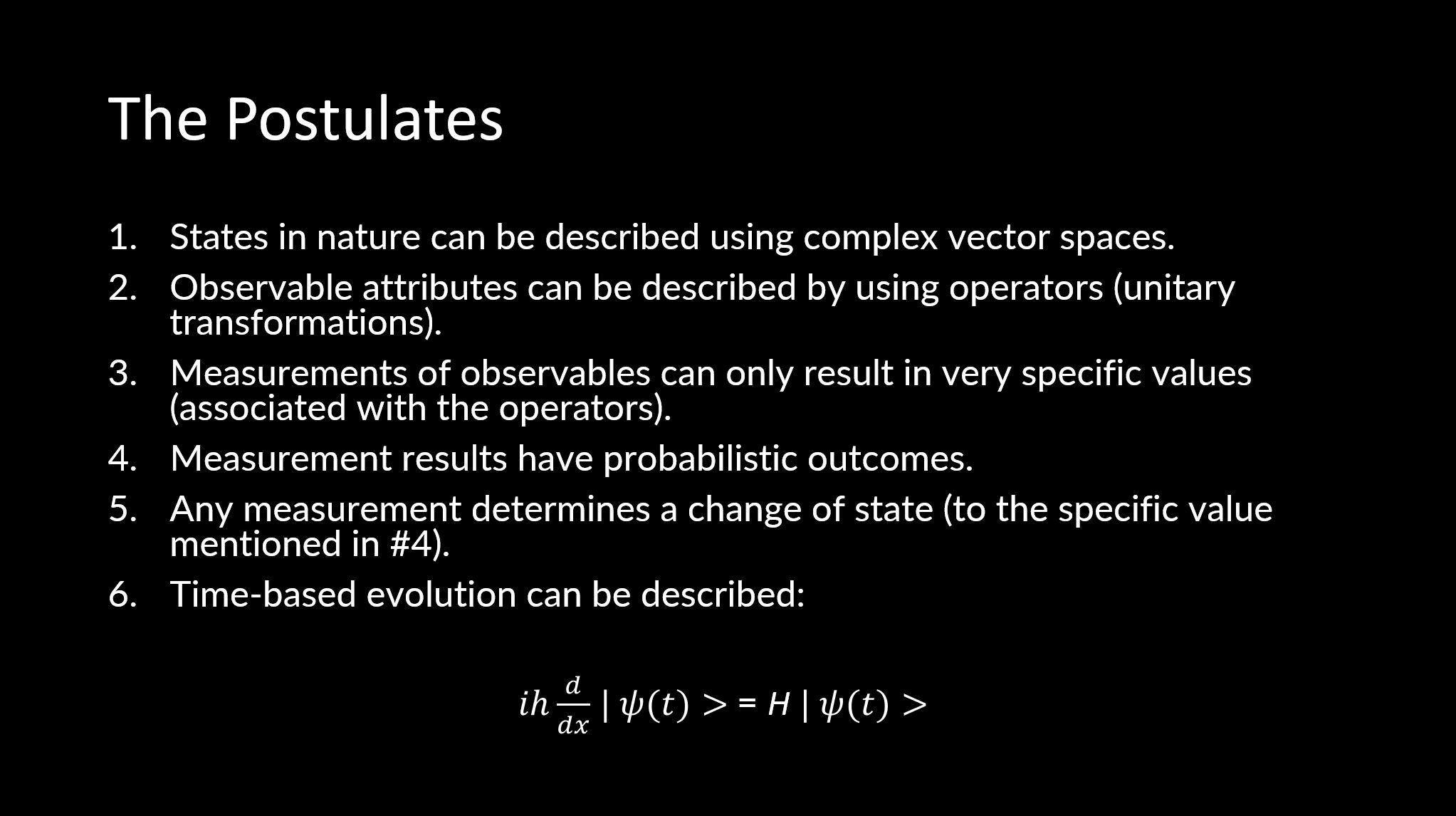 The Postulates

1. States in nature can be described using complex vector spaces.
2. Observable attributes can be described by using operators (unitary transformations).
3. Measurements of observables can only result in very specific values (associated with the operators).
4. Measurement results have probabilistic outcomes.
5. Any measurement determines a change of state (to the specific value mentioned in #4).
6. Time-based evolution can be described:

$ih\frac{d}{dx} \mid \psi(t) > = H \mid \psi(t) >$